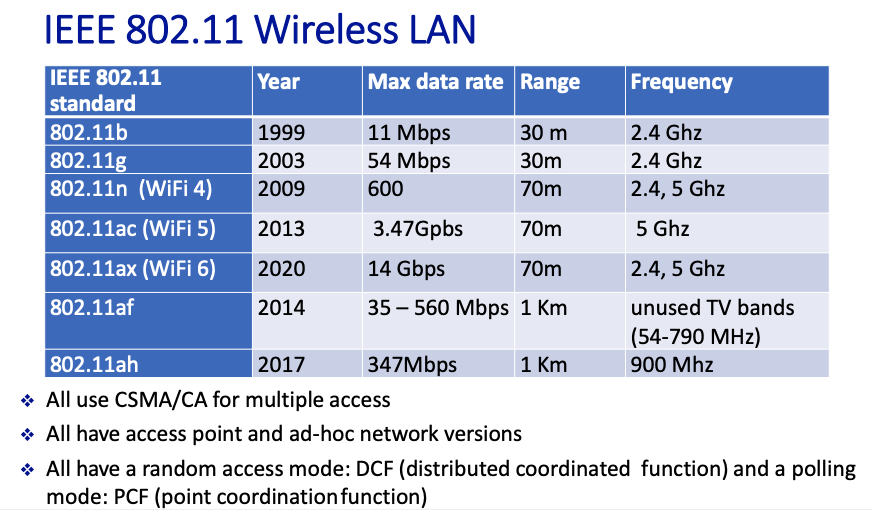 IEEE 802.11 Wireless LAN

| IEEE 802.11 standard | Year | Max data rate | Range | Frequency |
|---|---|---|---|---|
| 802.11b | 1999 | 11 Mbps | 30 m | 2.4 Ghz |
| 802.11g | 2003 | 54 Mbps | 30m | 2.4 Ghz |
| 802.11n (WiFi 4) | 2009 | 600 | 70m | 2.4, 5 Ghz |
| 802.11ac (WiFi 5) | 2013 | 3.47Gpbs | 70m | 5 Ghz |
| 802.11ax (WiFi 6) | 2020 | 14 Gbps | 70m | 2.4, 5 Ghz |
| 802.11af | 2014 | 35 – 560 Mbps | 1 Km | unused TV bands (54-790 MHz) |
| 802.11ah | 2017 | 347Mbps | 1 Km | 900 Mhz |

❖ All use CSMA/CA for multiple access

❖ All have access point and ad-hoc network versions

❖ All have a random access mode: DCF (distributed coordinated function) and a polling mode: PCF (point coordination function)